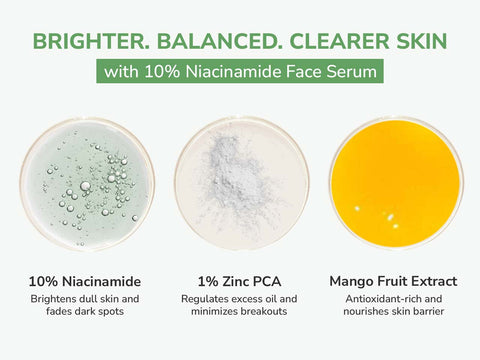 BRIGHTER. BALANCED. CLEARER SKIN

with 10% Niacinamide Face Serum

10% Niacinamide

Brightens dull skin and fades dark spots

1% Zinc PCA

Regulates excess oil and minimizes breakouts

Mango Fruit Extract

Antioxidant-rich and nourishes skin barrier